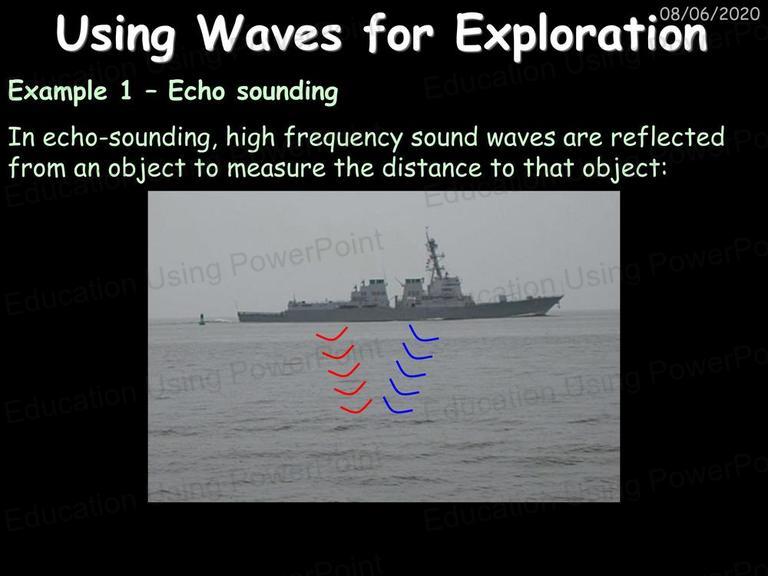 08/06/2020

Using Waves for Exploration

Example 1 – Echo sounding

In echo-sounding, high frequency sound waves are reflected from an object to measure the distance to that object:

Education Using PowerPoint